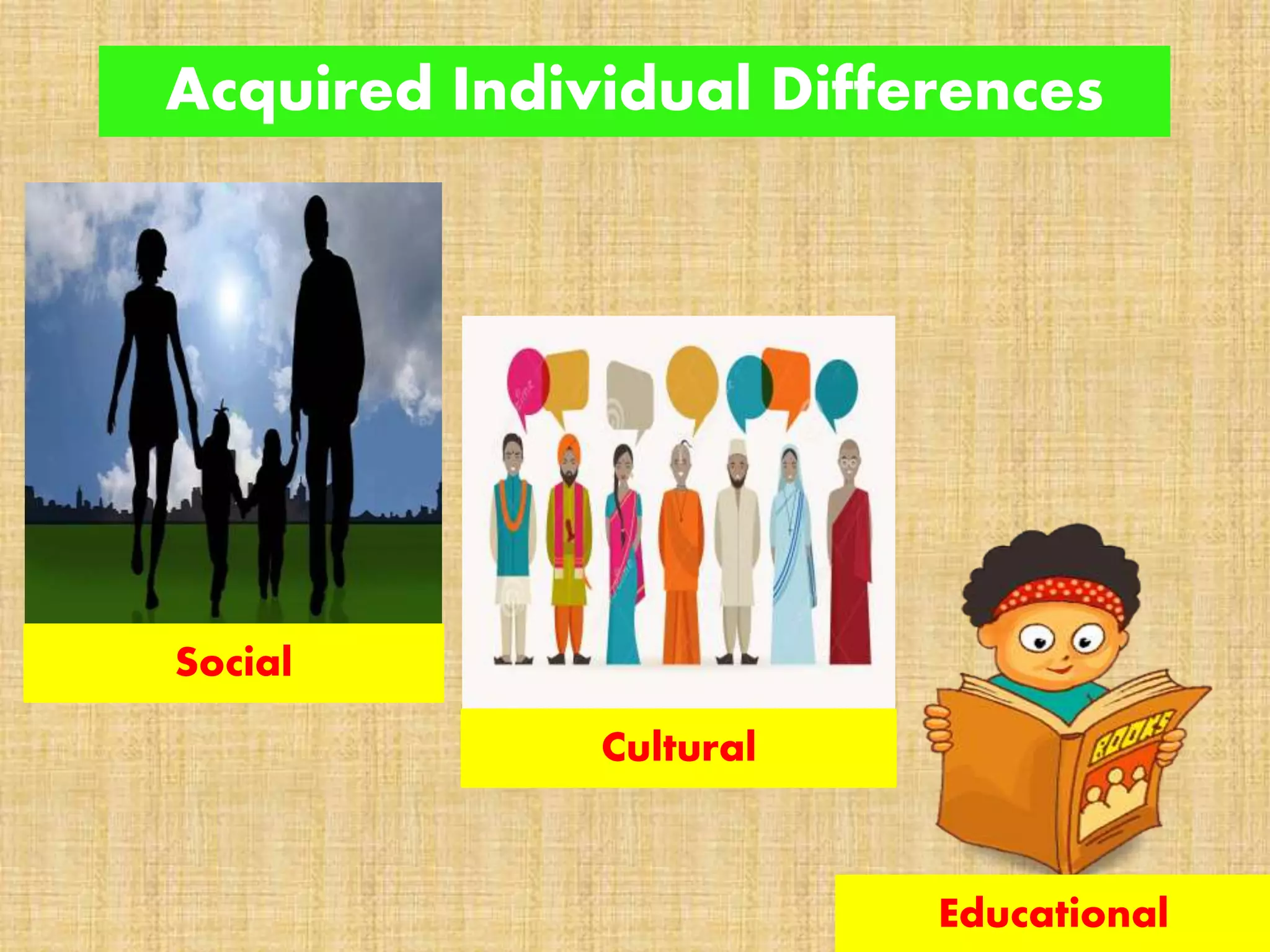 Acquired Individual Differences

Social

Cultural

BOOKS

Educational